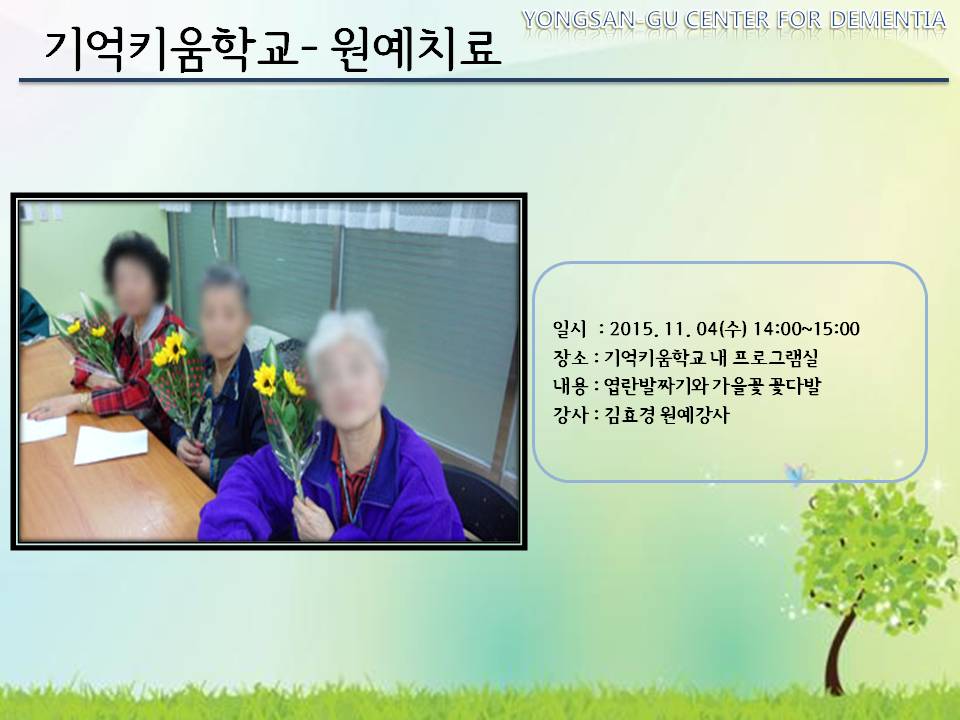 YONGSAN-GU CENTER FOR DEMENTIA

기억키움학교- 원예치료

일시 : 2015. 11. 04(수) 14:00~15:00
장소 : 기억키움학교 내 프로그램실
내용 : 엽란발짜기와 가을꽃 꽃다발
강사 : 김효경 원예강사